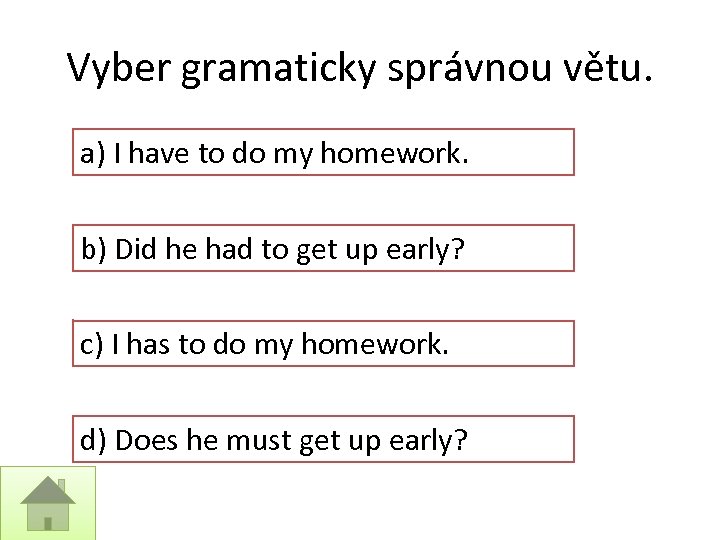 Vyber gramaticky správnou větu.

a) I have to do my homework.

b) Did he had to get up early?

c) I has to do my homework.

d) Does he must get up early?